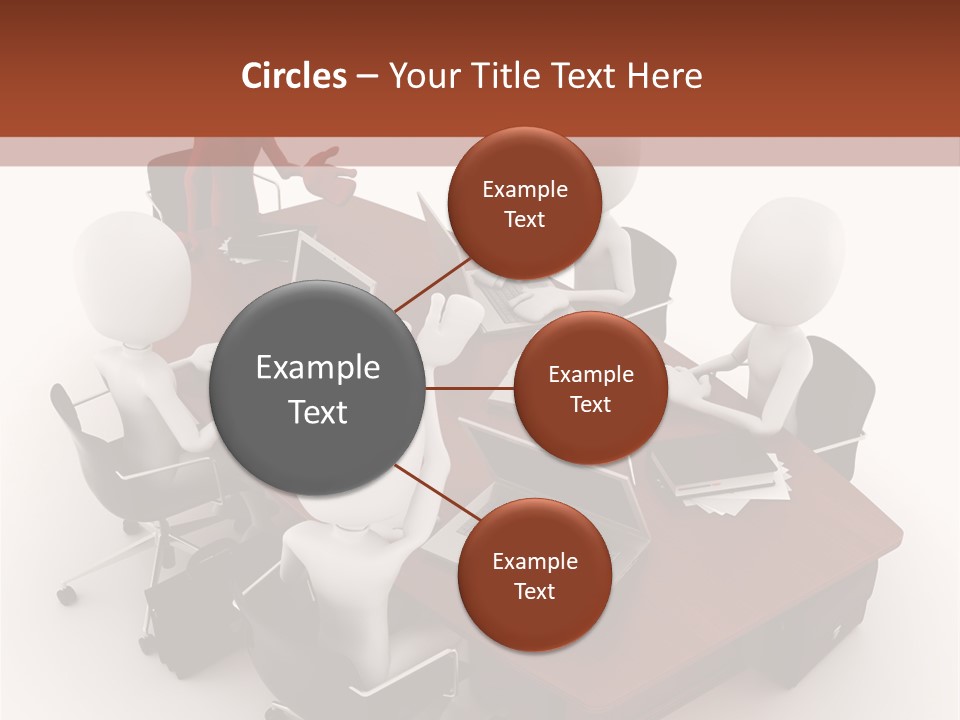 Circles – Your Title Text Here

Example Text

Example Text

Example Text

Example Text